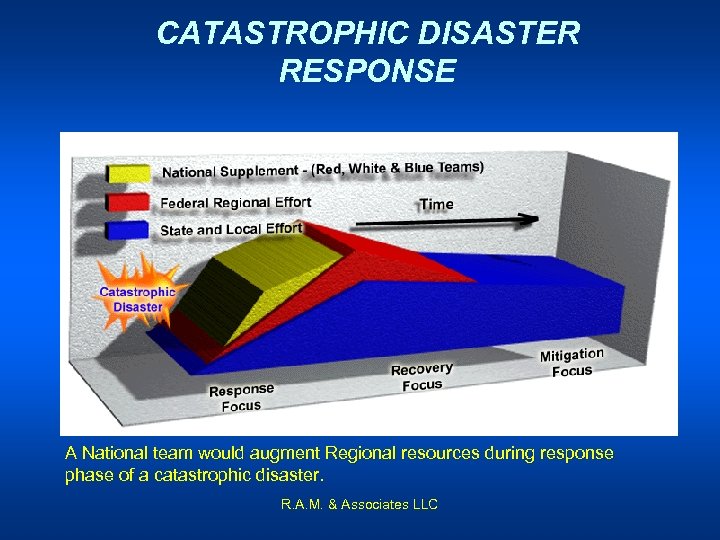 CATASTROPHIC DISASTER RESPONSE

National Supplement - (Red, White & Blue Teams)

Federal Regional Effort

State and Local Effort

Time

Catastrophic Disaster

Response Focus

Recovery Focus

Mitigation Focus

A National team would augment Regional resources during response phase of a catastrophic disaster.

R.A.M. & Associates LLC